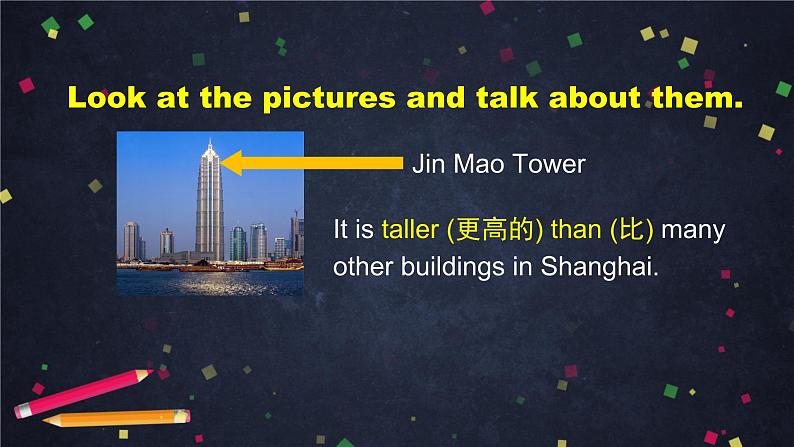 Look at the pictures and talk about them.

Jin Mao Tower

It is taller (更高的) than (比) many other buildings in Shanghai.